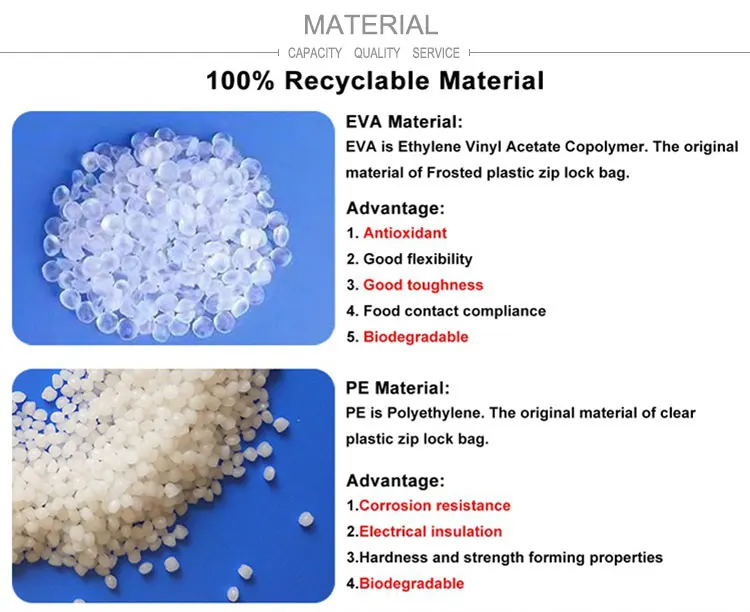 MATERIAL

CAPACITY QUALITY SERVICE

100% Recyclable Material

EVA Material:
EVA is Ethylene Vinyl Acetate Copolymer. The original material of Frosted plastic zip lock bag.

Advantage:
1. Antioxidant
2. Good flexibility
3. Good toughness
4. Food contact compliance
5. Biodegradable

PE Material:
PE is Polyethylene. The original material of clear plastic zip lock bag.

Advantage:
1.Corrosion resistance
2.Electrical insulation
3.Hardness and strength forming properties
4.Biodegradable